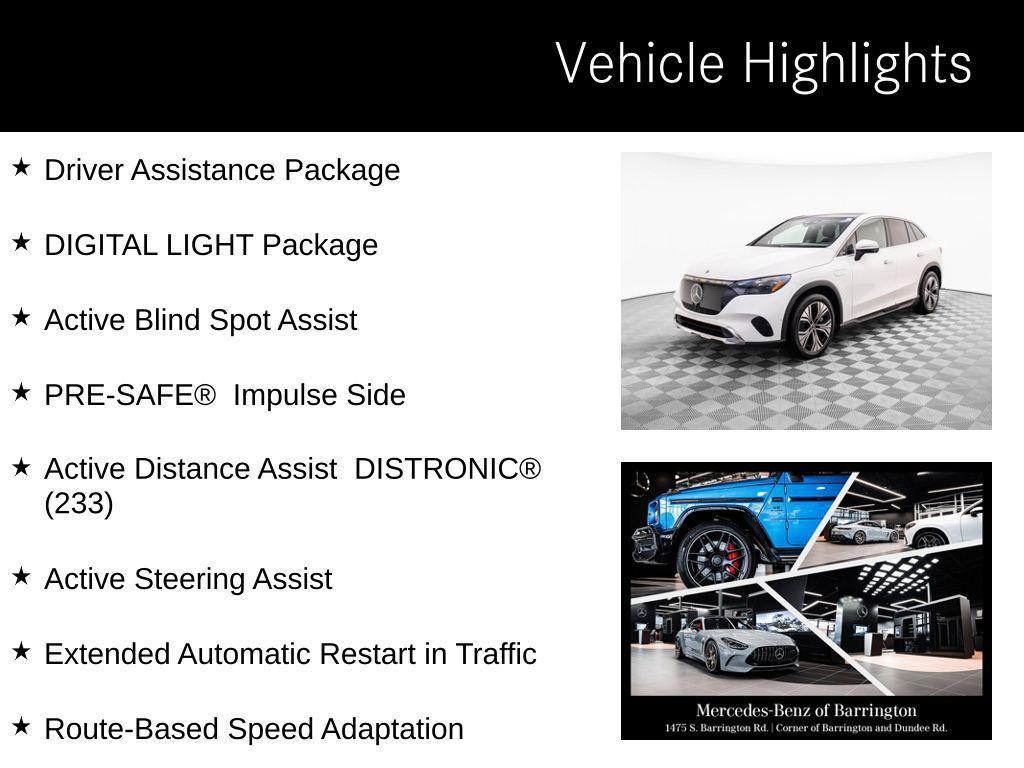 Vehicle Highlights

★ Driver Assistance Package

★ DIGITAL LIGHT Package

★ Active Blind Spot Assist

★ PRE-SAFE® Impulse Side

★ Active Distance Assist DISTRONIC® (233)

★ Active Steering Assist

★ Extended Automatic Restart in Traffic

★ Route-Based Speed Adaptation

Mercedes-Benz of Barrington
1475 S. Barrington Rd. | Corner of Barrington and Dundee Rd.